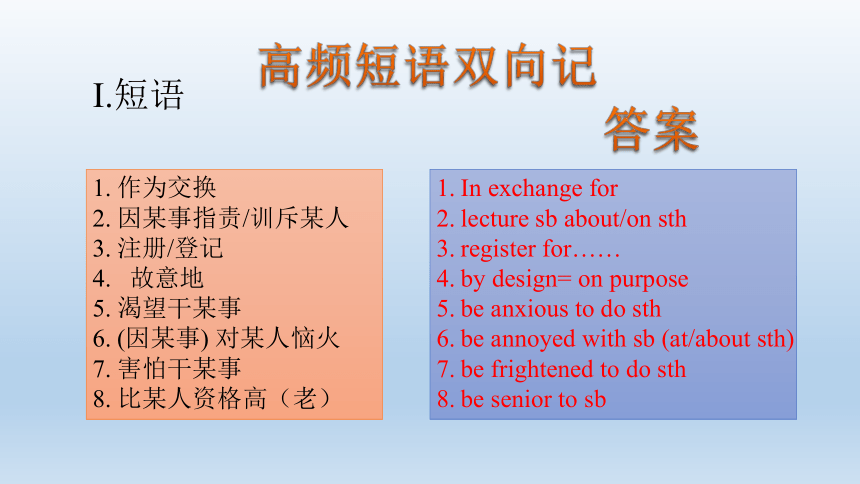 高频短语双向记

I.短语

答案

1. 作为交换
2. 因某事指责/训斥某人
3. 注册/登记
4. 故意地
5. 渴望干某事
6. (因某事) 对某人恼火
7. 害怕干某事
8. 比某人资格高（老）

1. In exchange for
2. lecture sb about/on sth
3. register for……
4. by design= on purpose
5. be anxious to do sth
6. be annoyed with sb (at/about sth)
7. be frightened to do sth
8. be senior to sb